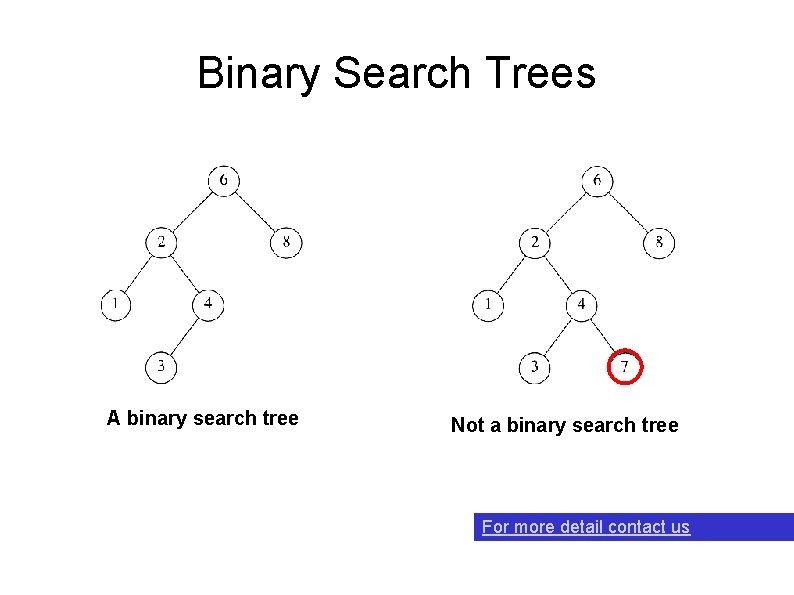 Binary Search Trees

6
2
8
1
4
3

A binary search tree

6
2
8
1
4
3
7

Not a binary search tree

For more detail contact us